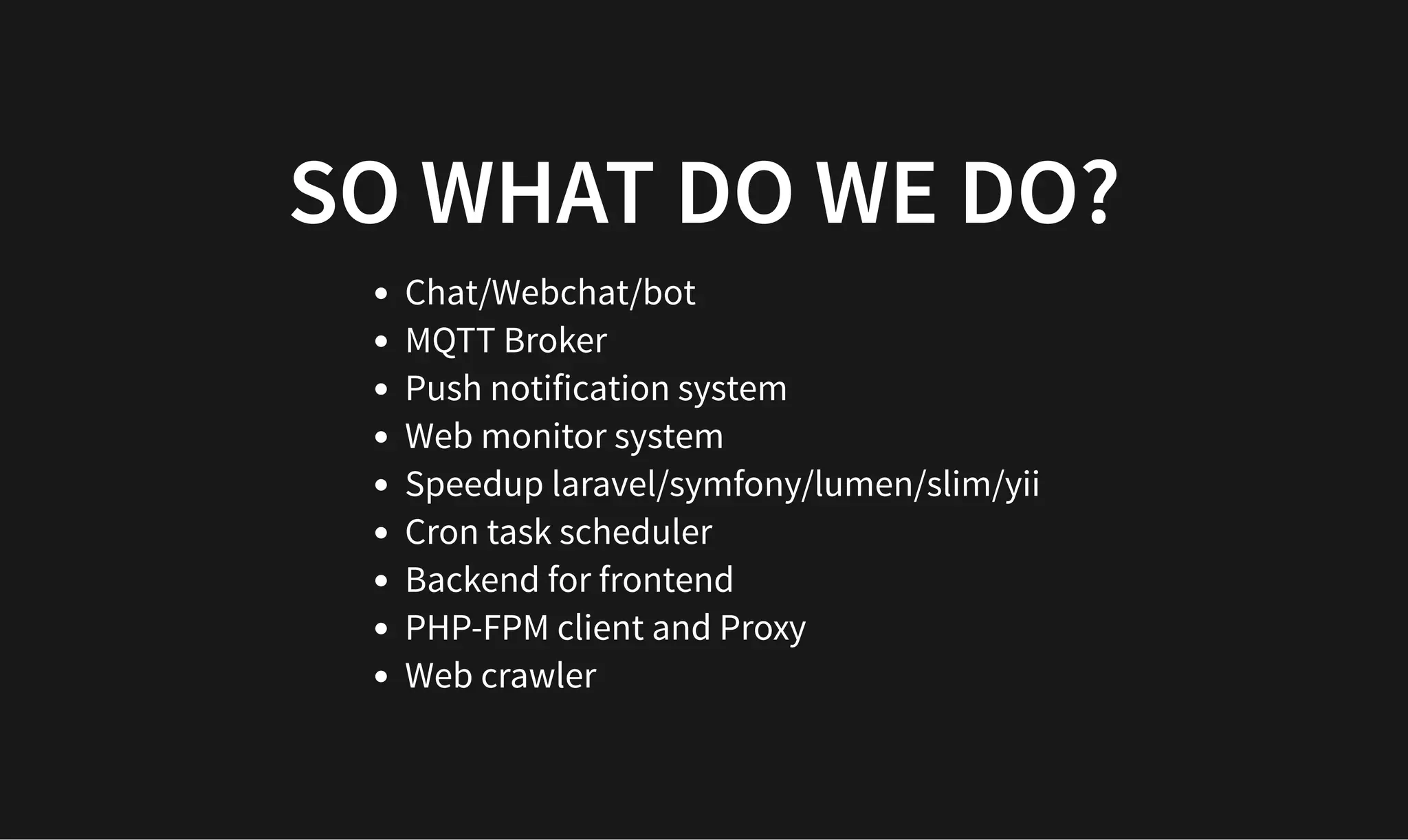 SO WHAT DO WE DO?

- Chat/Webchat/bot
- MQTT Broker
- Push notification system
- Web monitor system
- Speedup laravel/symfony/lumen/slim/yii
- Cron task scheduler
- Backend for frontend
- PHP-FPM client and Proxy
- Web crawler